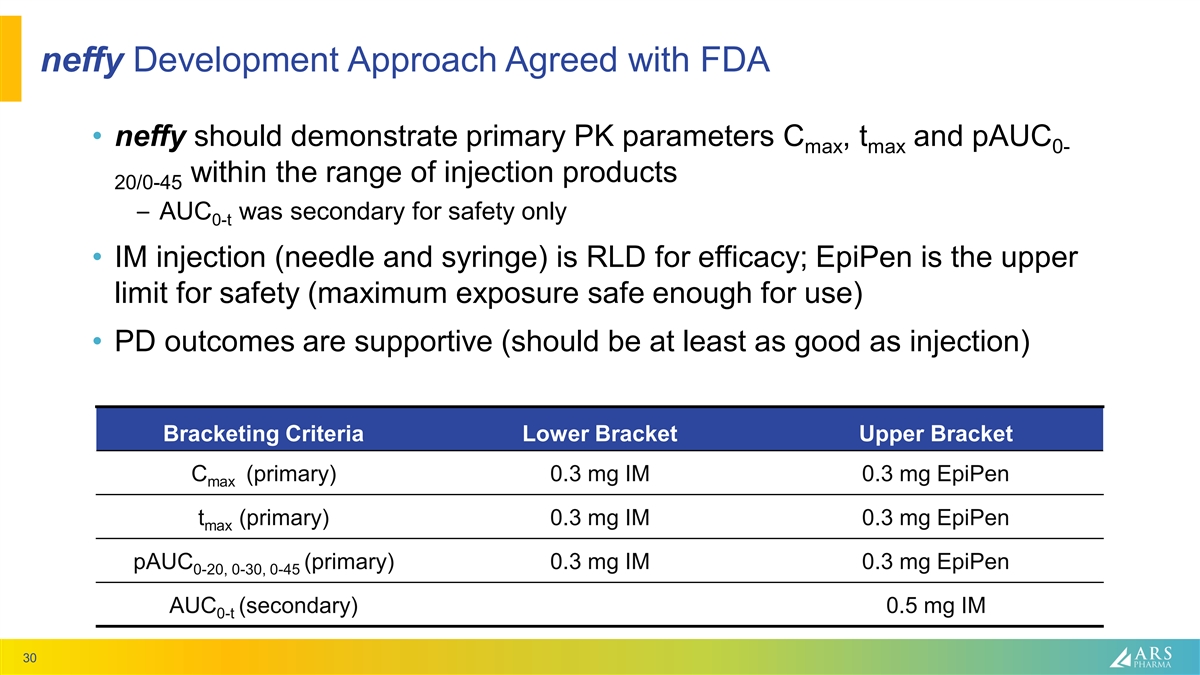 neffy Development Approach Agreed with FDA

• neffy should demonstrate primary PK parameters $C_{max}$, $t_{max}$ and $pAUC_{0-20/0-45}$ within the range of injection products
 – $AUC_{0-t}$ was secondary for safety only

• IM injection (needle and syringe) is RLD for efficacy; EpiPen is the upper limit for safety (maximum exposure safe enough for use)

• PD outcomes are supportive (should be at least as good as injection)

| Bracketing Criteria | Lower Bracket | Upper Bracket |
|---|---|---|
| $C_{max}$ (primary) | 0.3 mg IM | 0.3 mg EpiPen |
| $t_{max}$ (primary) | 0.3 mg IM | 0.3 mg EpiPen |
| $pAUC_{0-20, 0-30, 0-45}$ (primary) | 0.3 mg IM | 0.3 mg EpiPen |
| $AUC_{0-t}$ (secondary) | | 0.5 mg IM |

30

ARS PHARMA